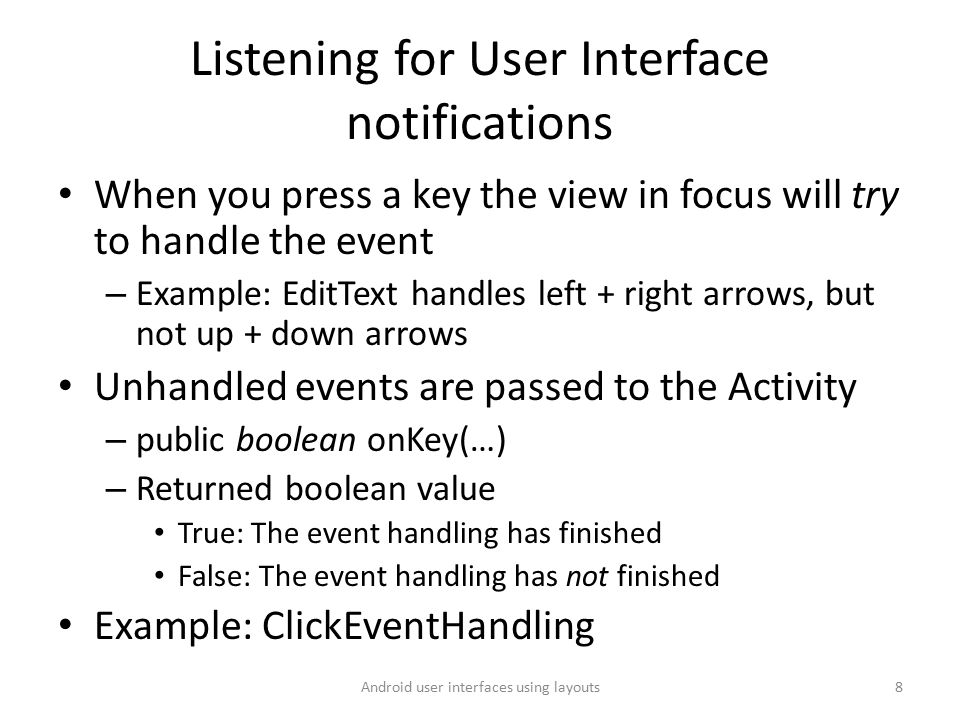 Listening for User Interface notifications

• When you press a key the view in focus will try to handle the event
– Example: EditText handles left + right arrows, but not up + down arrows
• Unhandled events are passed to the Activity
– public boolean onKey(…)
– Returned boolean value
• True: The event handling has finished
• False: The event handling has not finished
• Example: ClickEventHandling

Android user interfaces using layouts

8